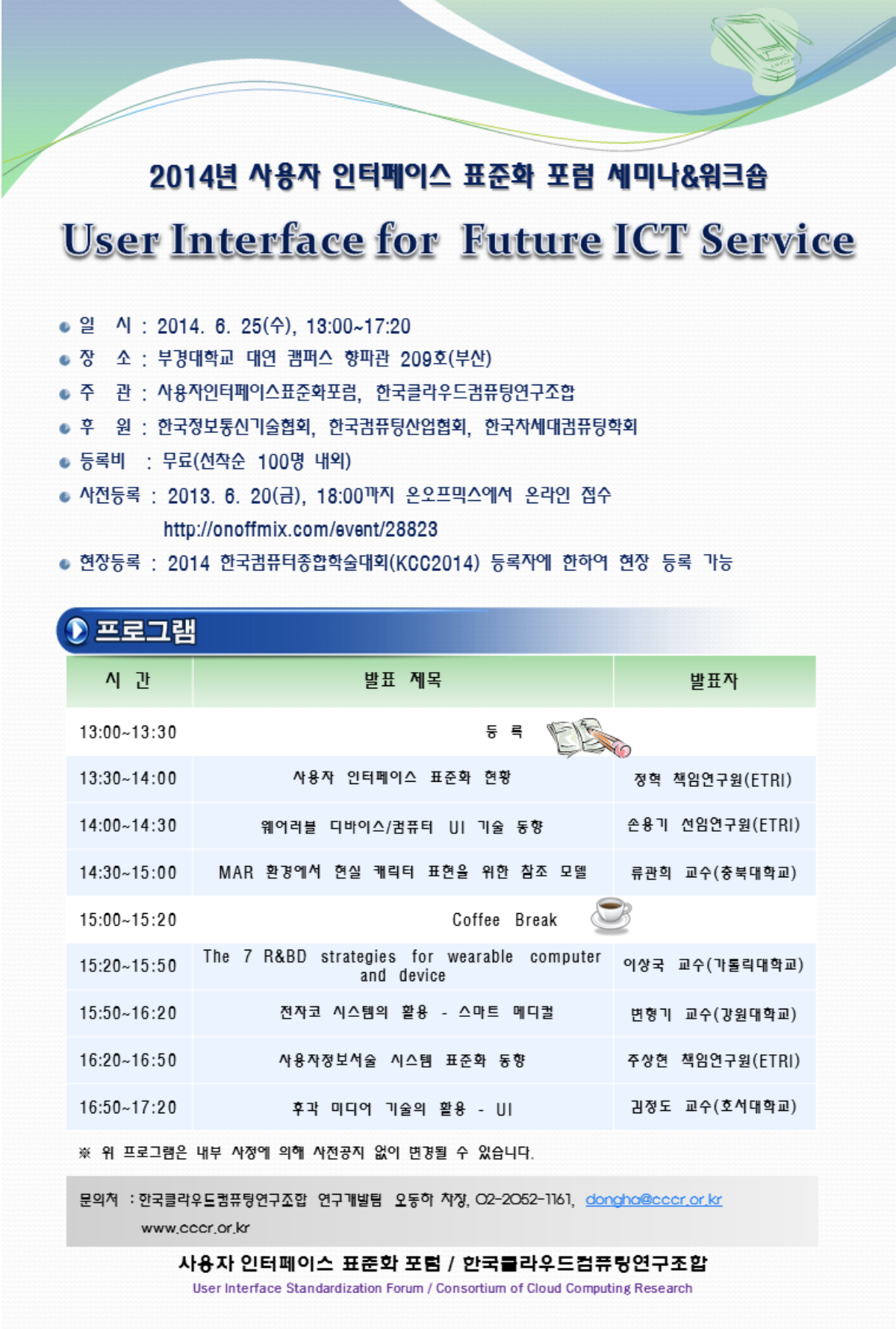 2014년 사용자 인터페이스 표준화 포럼 세미나&워크숍

User Interface for Future ICT Service

● 일 시 : 2014. 6. 25(수), 13:00~17:20
● 장 소 : 부경대학교 대연 캠퍼스 향파관 209호(부산)
● 주 관 : 사용자인터페이스표준화포럼, 한국클라우드컴퓨팅연구조합
● 후 원 : 한국정보통신기술협회, 한국컴퓨팅산업협회, 한국차세대컴퓨팅학회
● 등록비 : 무료(선착순 100명 내외)
● 사전등록 : 2013. 6. 20(금), 18:00까지 온오프믹스에서 온라인 접수
http://onoffmix.com/event/28823
● 현장등록 : 2014 한국컴퓨터종합학술대회(KCC2014) 등록자에 한하여 현장 등록 가능

프로그램

| 시 간 | 발표 제목 | 발표자 |
|---|---|---|
| 13:00~13:30 | 등 록 | |
| 13:30~14:00 | 사용자 인터페이스 표준화 현황 | 정혁 책임연구원(ETRI) |
| 14:00~14:30 | 웨어러블 디바이스/컴퓨터 UI 기술 동향 | 손용기 선임연구원(ETRI) |
| 14:30~15:00 | MAR 환경에서 현실 캐릭터 표현을 위한 참조 모델 | 류관희 교수(충북대학교) |
| 15:00~15:20 | Coffee Break | |
| 15:20~15:50 | The 7 R&BD strategies for wearable computer and device | 이상국 교수(가톨릭대학교) |
| 15:50~16:20 | 전자코 시스템의 활용 - 스마트 메디컬 | 변형기 교수(강원대학교) |
| 16:20~16:50 | 사용자정보서술 시스템 표준화 동향 | 주상현 책임연구원(ETRI) |
| 16:50~17:20 | 후각 미디어 기술의 활용 - UI | 김정도 교수(호서대학교) |

※ 위 프로그램은 내부 사정에 의해 사전공지 없이 변경될 수 있습니다.

문의처 : 한국클라우드컴퓨팅연구조합 연구개발팀 오동하 차장, 02-2052-1161, dongha@cccr.or.kr
www.cccr.or.kr

사용자 인터페이스 표준화 포럼 / 한국클라우드컴퓨팅연구조합
User Interface Standardization Forum / Consortium of Cloud Computing Research